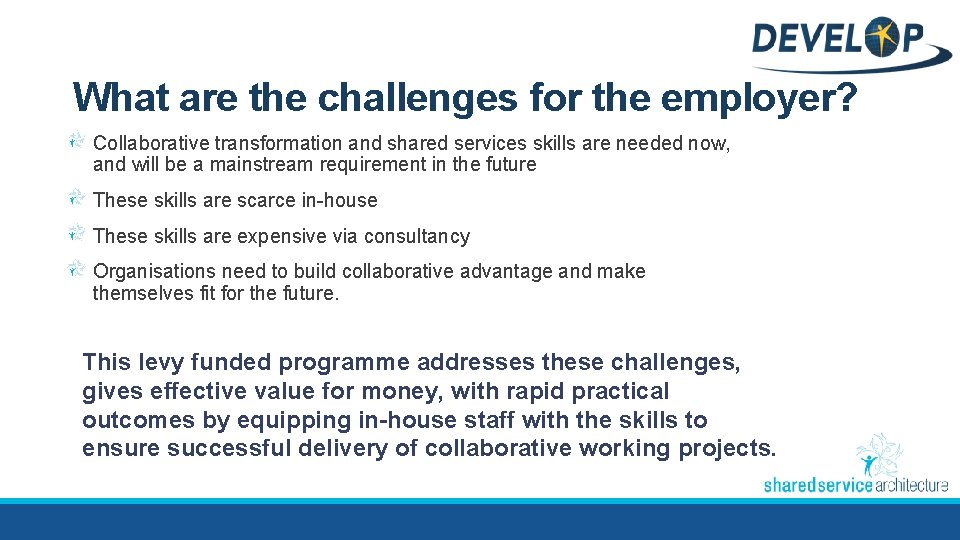 DEVELOP

What are the challenges for the employer?

Collaborative transformation and shared services skills are needed now, and will be a mainstream requirement in the future

These skills are scarce in-house

These skills are expensive via consultancy

Organisations need to build collaborative advantage and make themselves fit for the future.

This levy funded programme addresses these challenges, gives effective value for money, with rapid practical outcomes by equipping in-house staff with the skills to ensure successful delivery of collaborative working projects.

sharedservice architecture